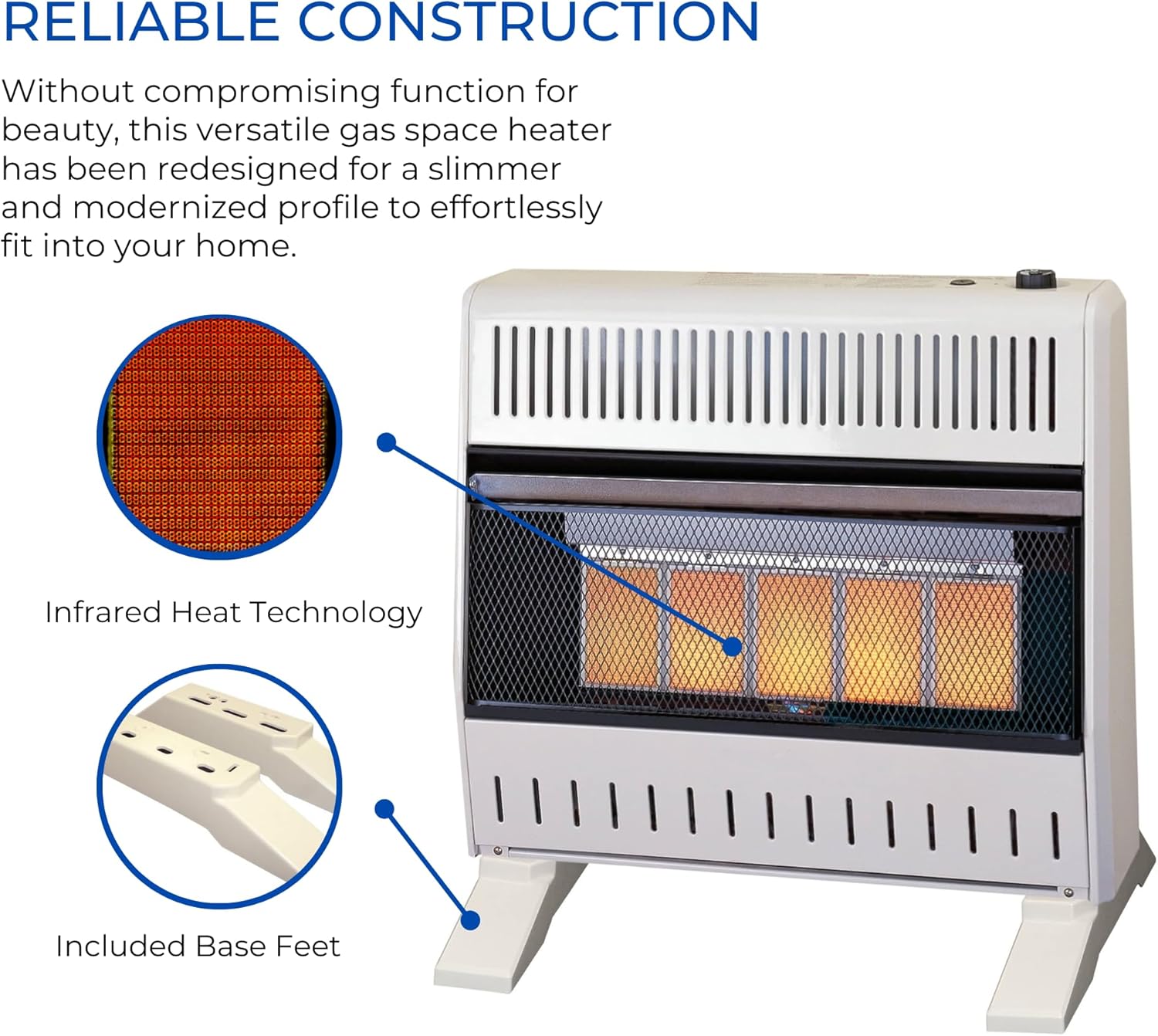 RELIABLE CONSTRUCTION

Without compromising function for beauty, this versatile gas space heater has been redesigned for a slimmer and modernized profile to effortlessly fit into your home.

Infrared Heat Technology

Included Base Feet